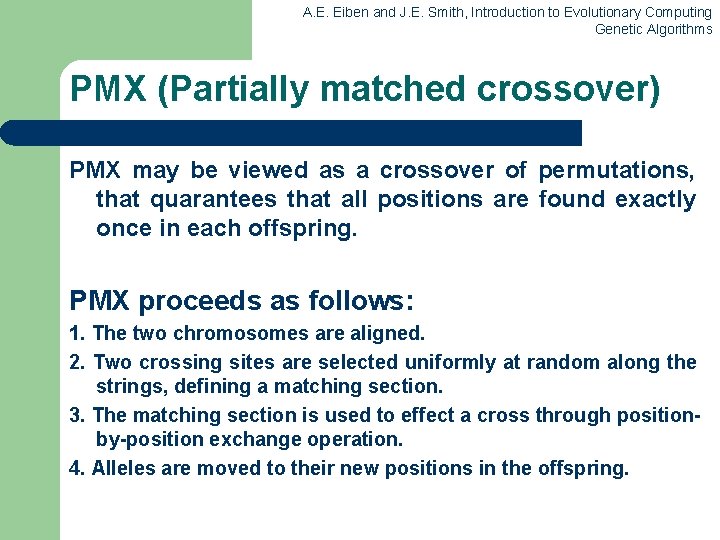 A.E. Eiben and J.E. Smith, Introduction to Evolutionary Computing
Genetic Algorithms

PMX (Partially matched crossover)

PMX may be viewed as a crossover of permutations, that quarantees that all positions are found exactly once in each offspring.

PMX proceeds as follows:

1. The two chromosomes are aligned.
2. Two crossing sites are selected uniformly at random along the strings, defining a matching section.
3. The matching section is used to effect a cross through position-by-position exchange operation.
4. Alleles are moved to their new positions in the offspring.